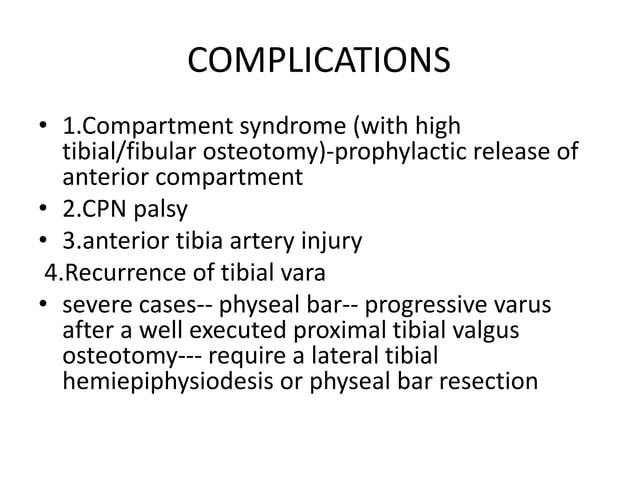 COMPLICATIONS

• 1.Compartment syndrome (with high tibial/fibular osteotomy)-prophylactic release of anterior compartment
• 2.CPN palsy
• 3.anterior tibia artery injury
4.Recurrence of tibial vara
• severe cases-- physeal bar-- progressive varus after a well executed proximal tibial valgus osteotomy--- require a lateral tibial hemiepiphysiodesis or physeal bar resection